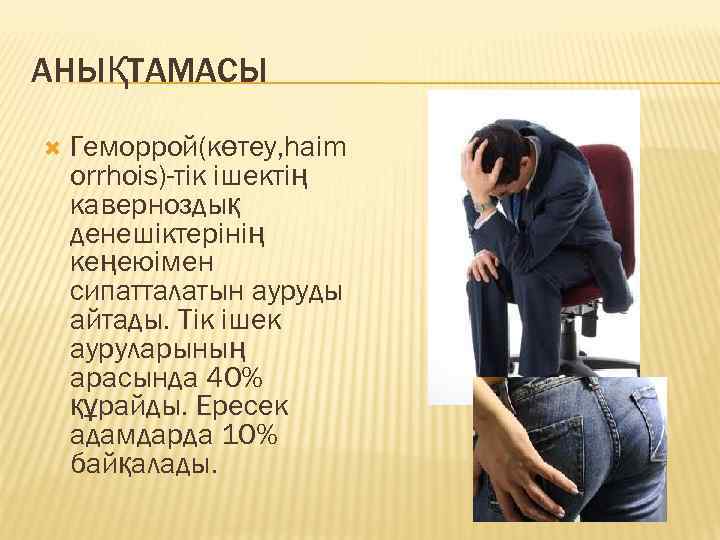 АНЫҚТАМАСЫ

Геморрой(көтеу,haim orrhois)-тік ішектің каверноздық денешіктерінің кеңеюімен сипатталатын ауруды айтады. Тік ішек ауруларының арасында 40% құрайды. Ересек адамдарда 10% байқалады.